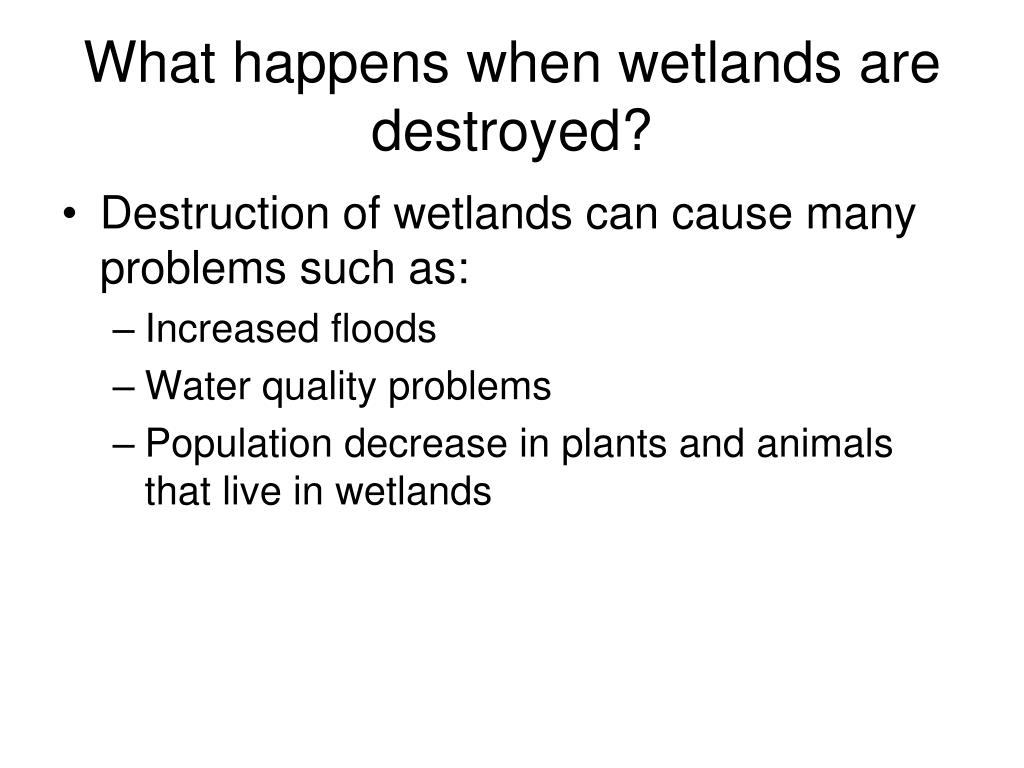 What happens when wetlands are destroyed?

• Destruction of wetlands can cause many problems such as:
– Increased floods
– Water quality problems
– Population decrease in plants and animals that live in wetlands